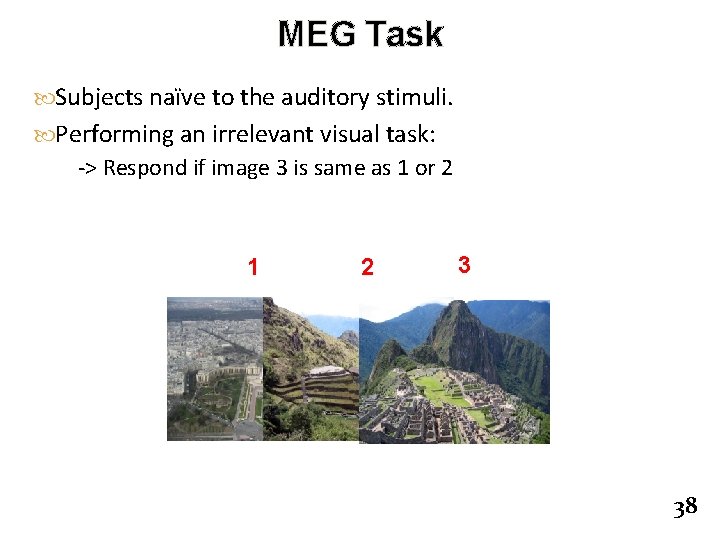 MEG Task

Subjects naïve to the auditory stimuli.

Performing an irrelevant visual task:

-> Respond if image 3 is same as 1 or 2

1 2 3

38